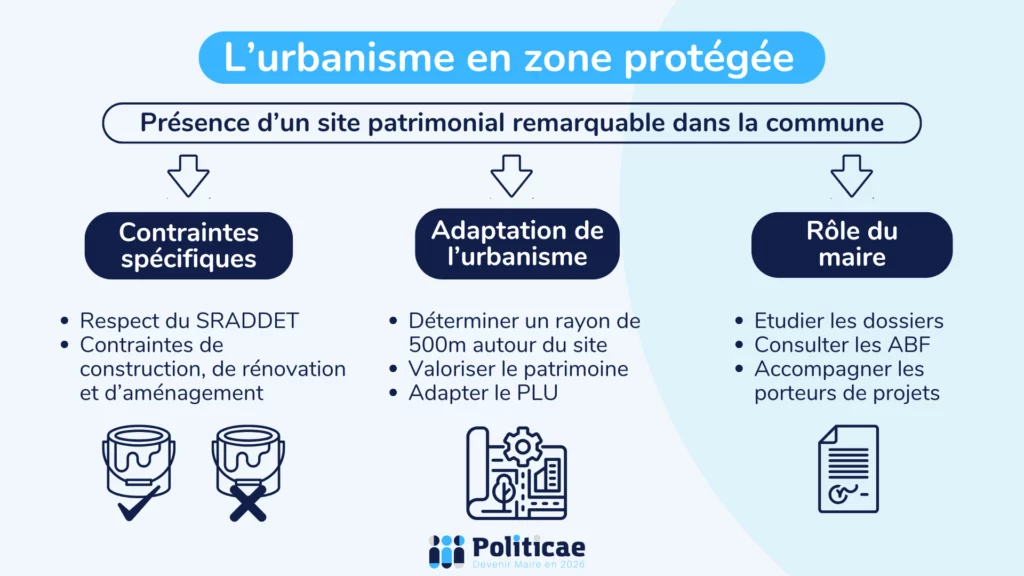 L’urbanisme en zone protégée

Présence d’un site patrimonial remarquable dans la commune

Contraintes spécifiques

- Respect du SRADDET
- Contraintes de construction, de rénovation et d’aménagement

Adaptation de l’urbanisme

- Déterminer un rayon de 500m autour du site
- Valoriser le patrimoine
- Adapter le PLU

Rôle du maire

- Etudier les dossiers
- Consulter les ABF
- Accompagner les porteurs de projets

Politicae
Devenir Maire en 2026